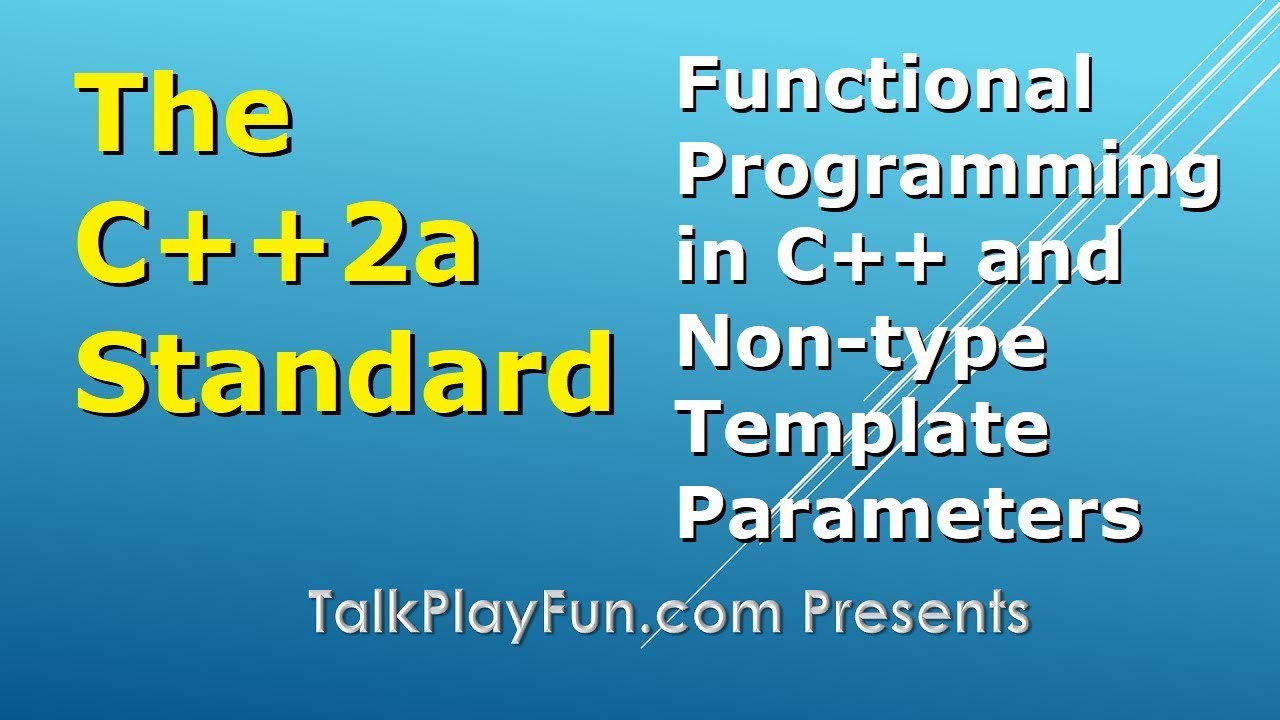 The C++2a Standard

Functional Programming in C++ and Non-type Template Parameters

TalkPlayFun.com Presents